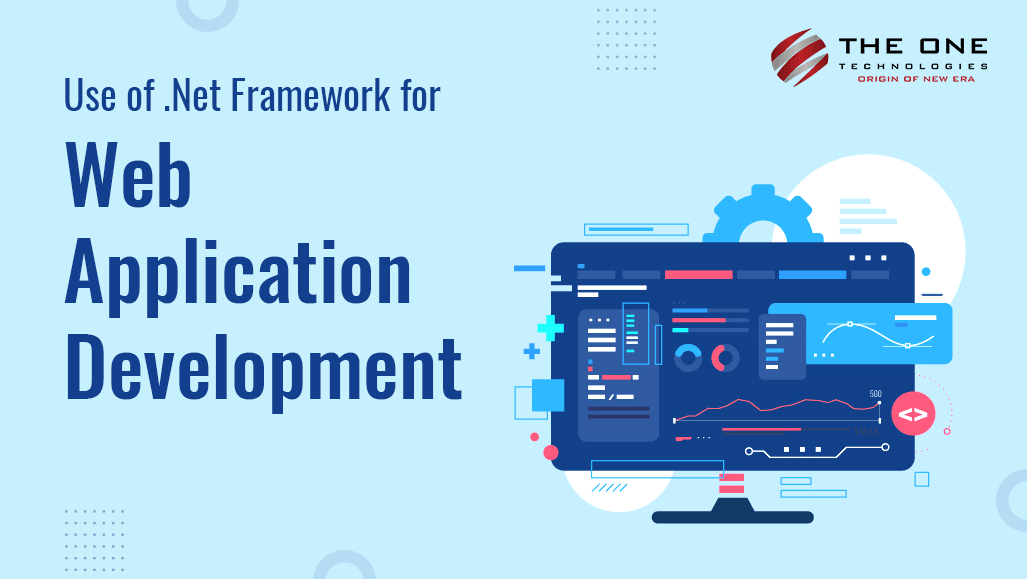 THE ONE
TECHNOLOGIES
ORIGIN OF NEW ERA

Use of .Net Framework for

Web
Application
Development

500

<>